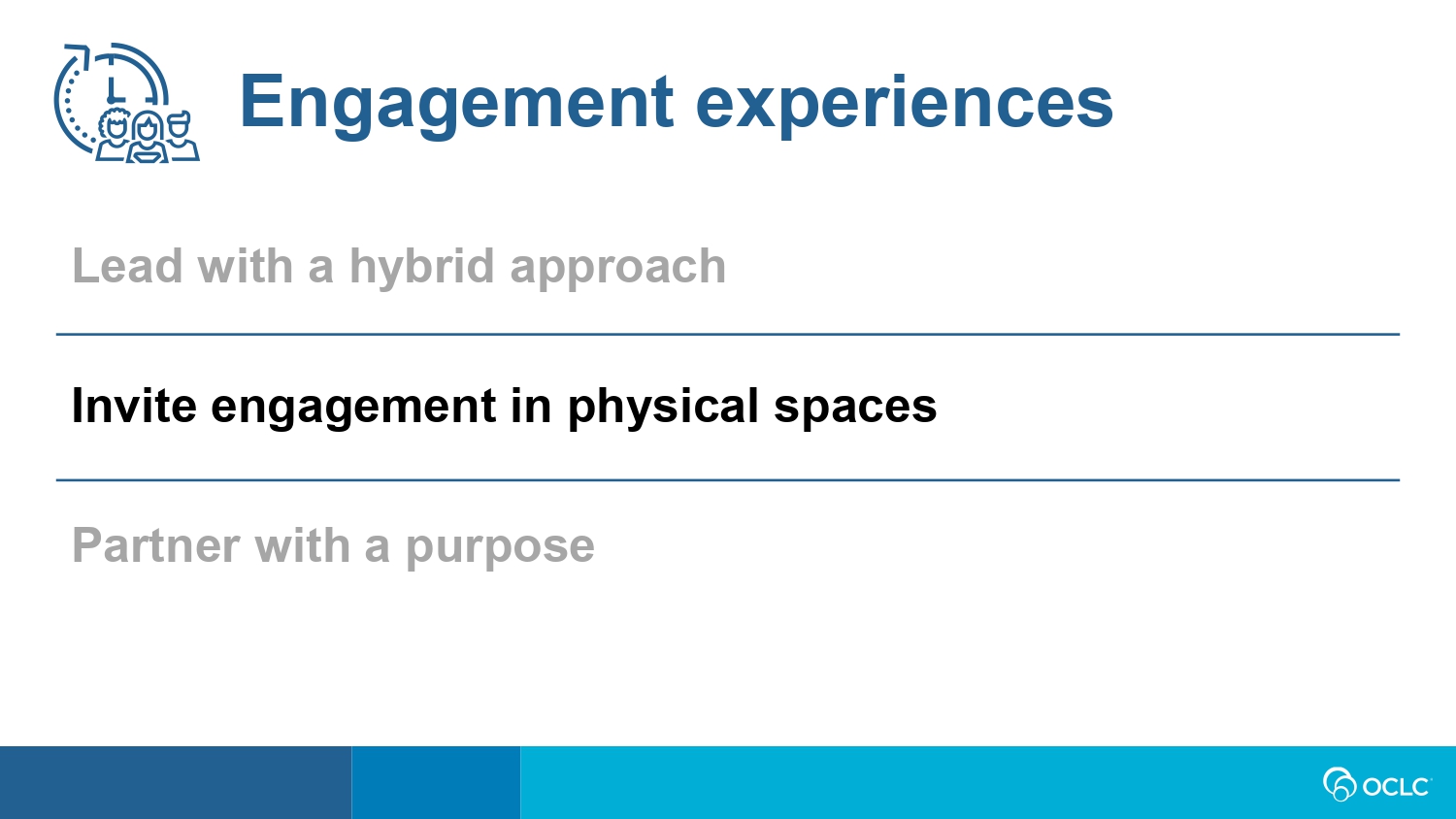 Engagement experiences

Lead with a hybrid approach

Invite engagement in physical spaces

Partner with a purpose

OCLC